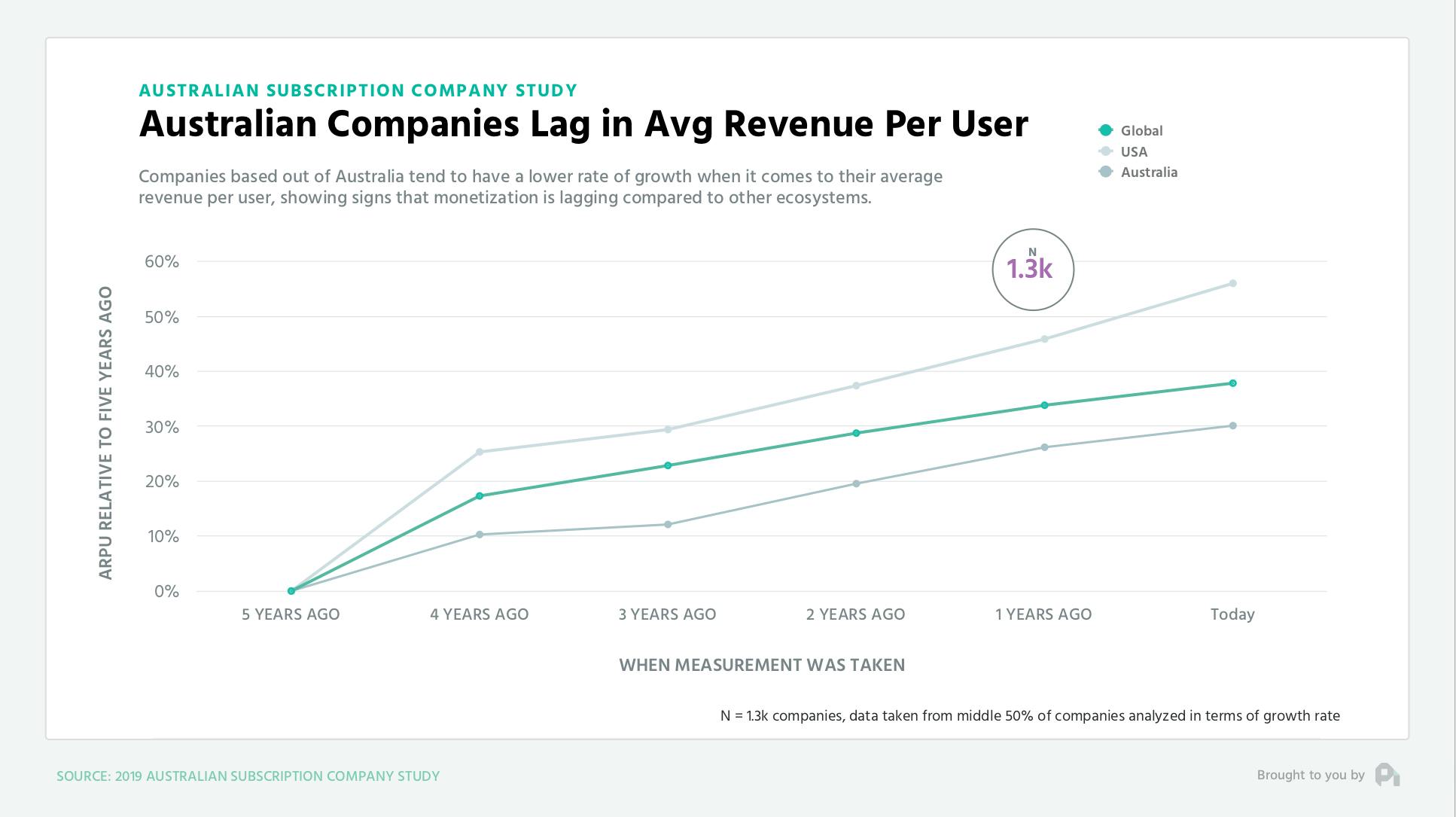 AUSTRALIAN SUBSCRIPTION COMPANY STUDY

Australian Companies Lag in Avg Revenue Per User

Companies based out of Australia tend to have a lower rate of growth when it comes to their average revenue per user, showing signs that monetization is lagging compared to other ecosystems.

Global
USA
Australia

N
1.3k

ARPU RELATIVE TO FIVE YEARS AGO

60%
50%
40%
30%
20%
10%
0%

5 YEARS AGO
4 YEARS AGO
3 YEARS AGO
2 YEARS AGO
1 YEARS AGO
Today

WHEN MEASUREMENT WAS TAKEN

N = 1.3k companies, data taken from middle 50% of companies analyzed in terms of growth rate

SOURCE: 2019 AUSTRALIAN SUBSCRIPTION COMPANY STUDY

Brought to you by